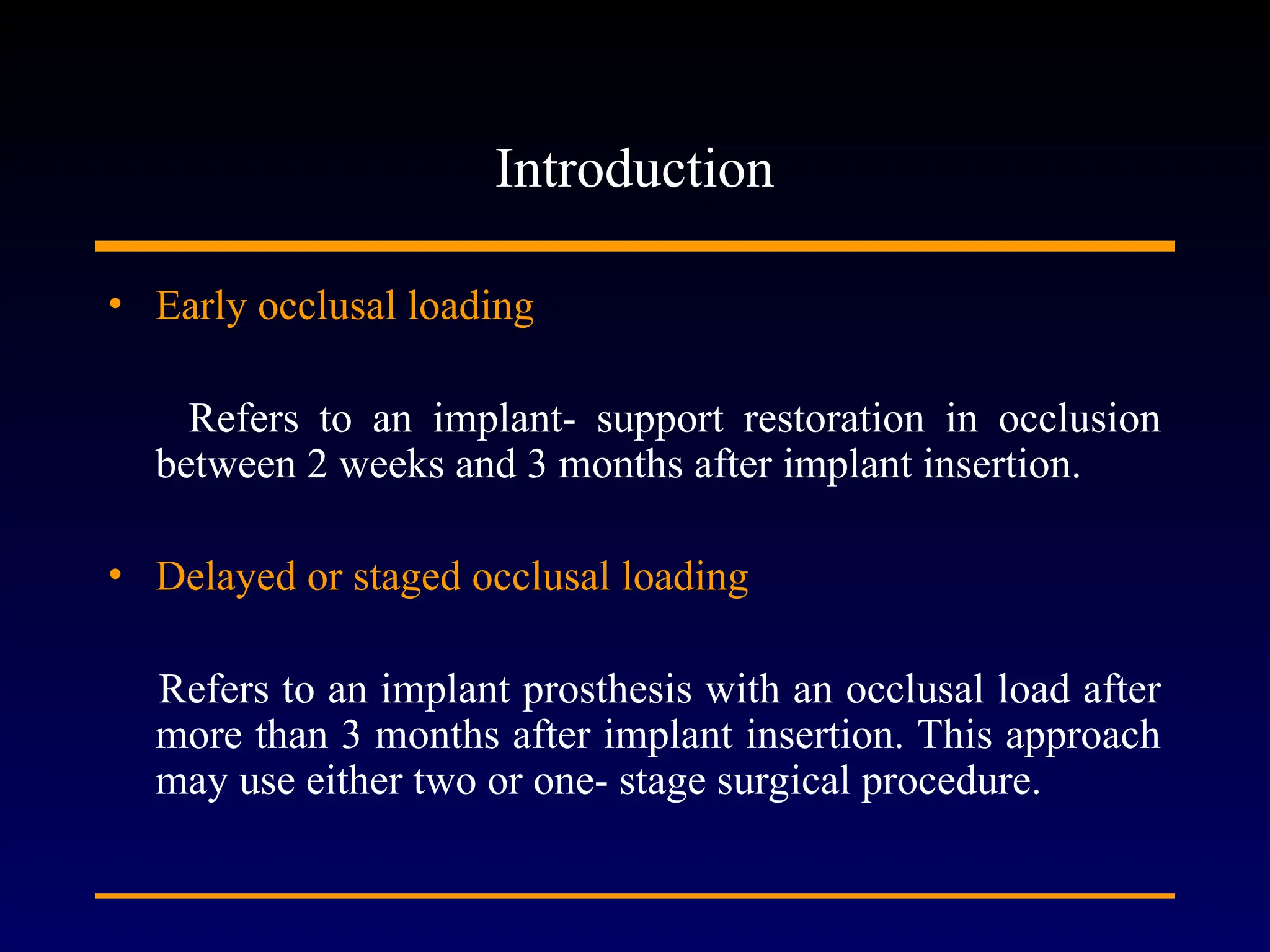 Introduction

• Early occlusal loading

Refers to an implant- support restoration in occlusion between 2 weeks and 3 months after implant insertion.

• Delayed or staged occlusal loading

Refers to an implant prosthesis with an occlusal load after more than 3 months after implant insertion. This approach may use either two or one- stage surgical procedure.